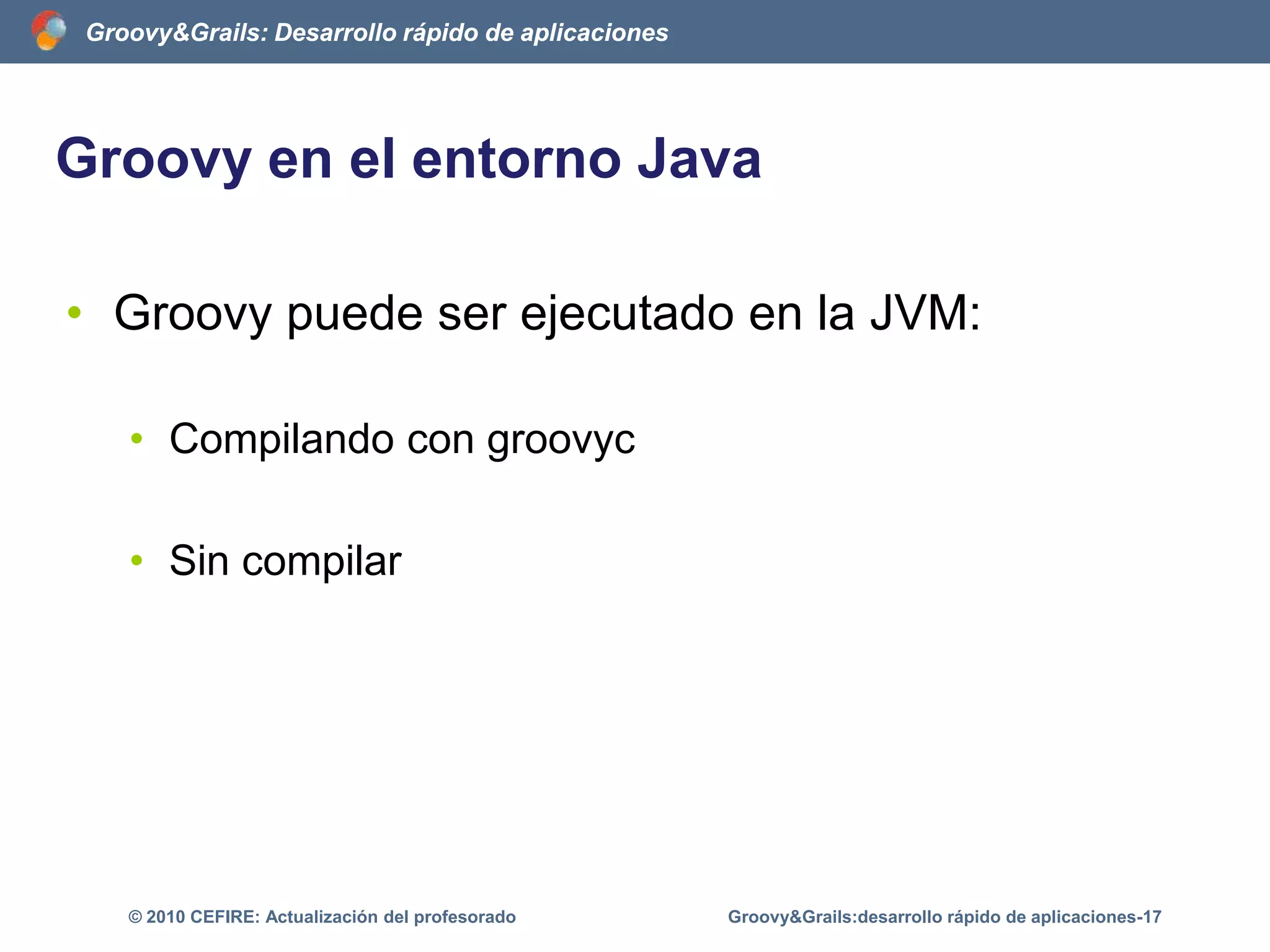 Groovy&Grails: Desarrollo rápido de aplicaciones

Groovy en el entorno Java

• Groovy puede ser ejecutado en la JVM:

• Compilando con groovyc

• Sin compilar

© 2010 CEFIRE: Actualización del profesorado

Groovy&Grails:desarrollo rápido de aplicaciones-17